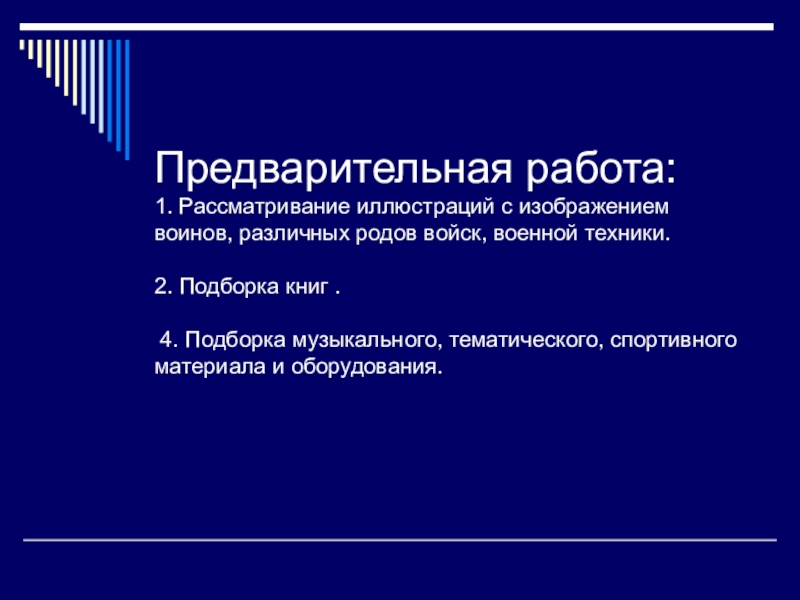 Предварительная работа:
1. Рассматривание иллюстраций с изображением воинов, различных родов войск, военной техники.

2. Подборка книг .

4. Подборка музыкального, тематического, спортивного материала и оборудования.